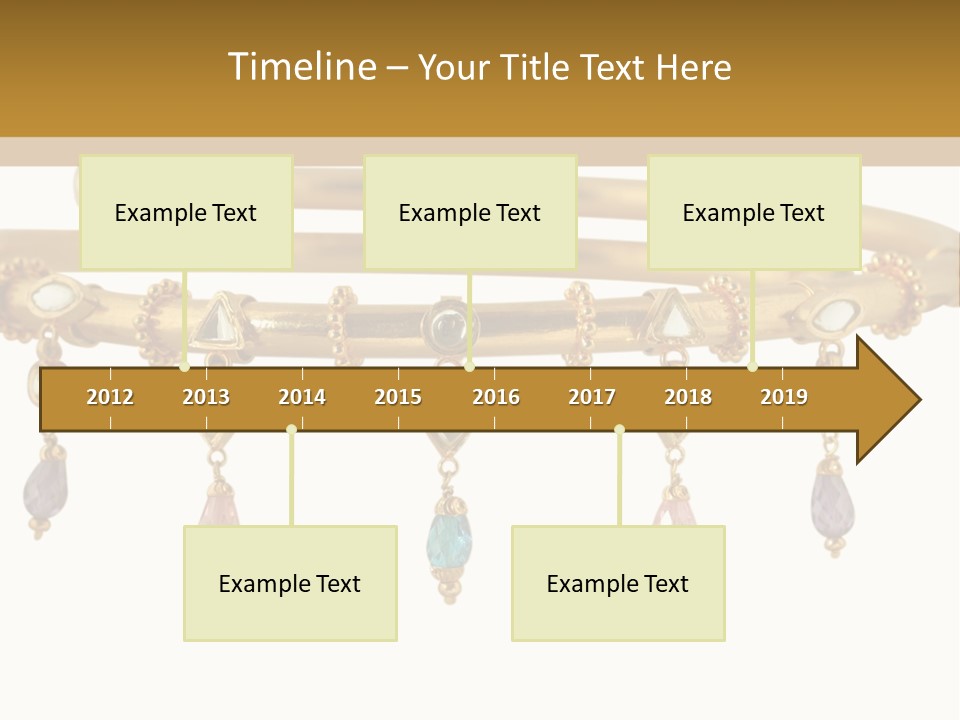 Timeline – Your Title Text Here

Example Text

Example Text

Example Text

2012 2013 2014 2015 2016 2017 2018 2019

Example Text

Example Text